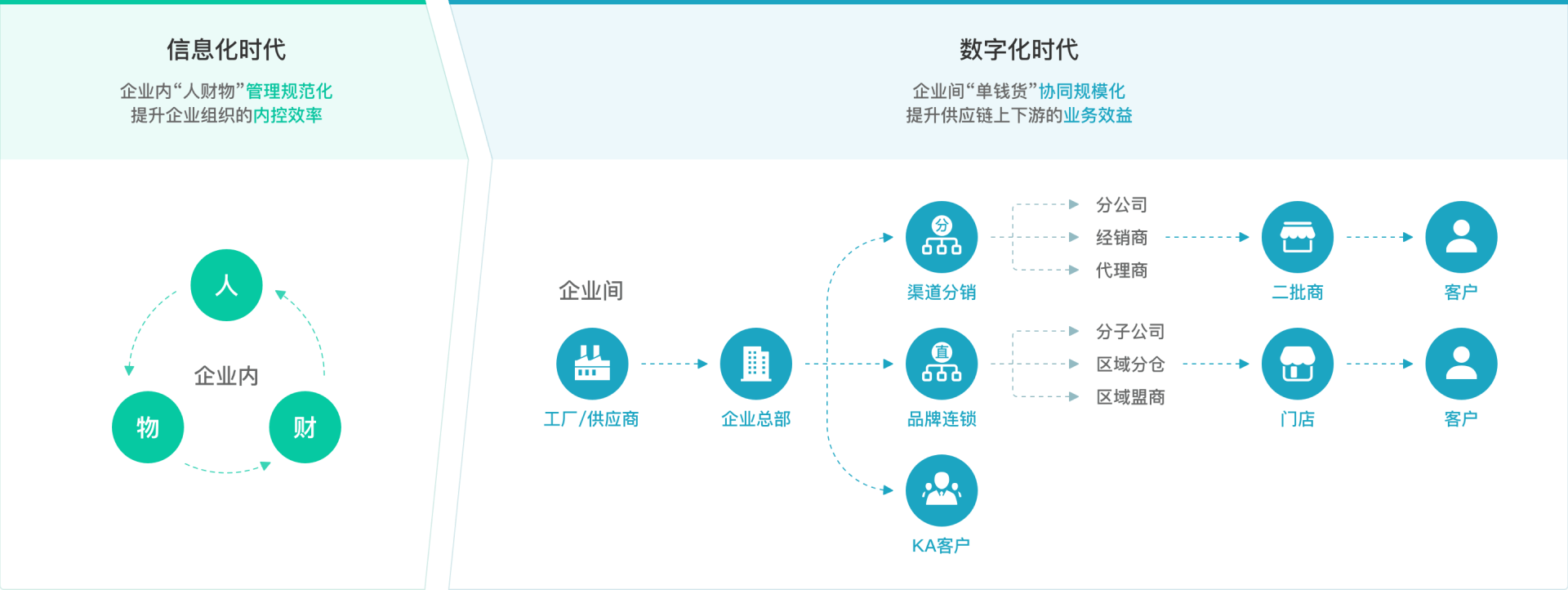 信息化时代

企业内“人财物”管理规范化
提升企业组织的内控效率

人

企业内

物

财

数字化时代

企业间“单钱货”协同规模化
提升供应链上下游的业务效益

企业间

工厂/供应商

企业总部

分

渠道分销

分公司
经销商
代理商

二批商

客户

直

品牌连锁

分子公司
区域分仓
区域盟商

门店

客户

KA客户